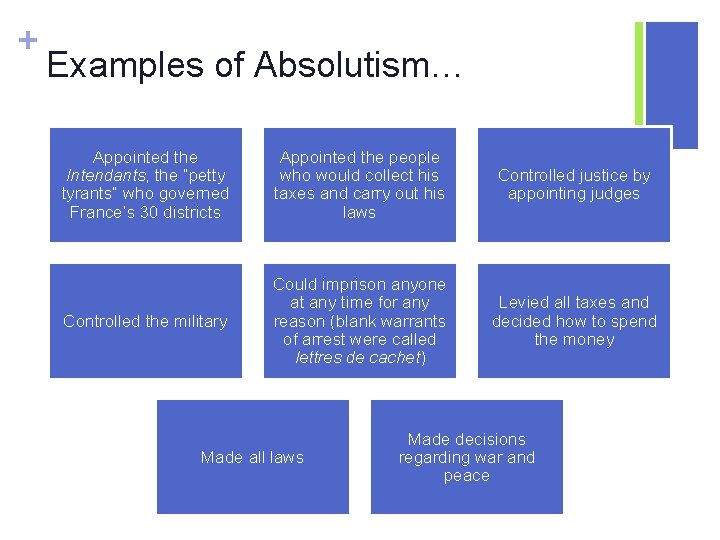 +
Examples of Absolutism…

Appointed the Intendants, the "petty tyrants" who governed France's 30 districts

Appointed the people who would collect his taxes and carry out his laws

Controlled justice by appointing judges

Controlled the military

Could imprison anyone at any time for any reason (blank warrants of arrest were called lettres de cachet)

Levied all taxes and decided how to spend the money

Made all laws

Made decisions regarding war and peace